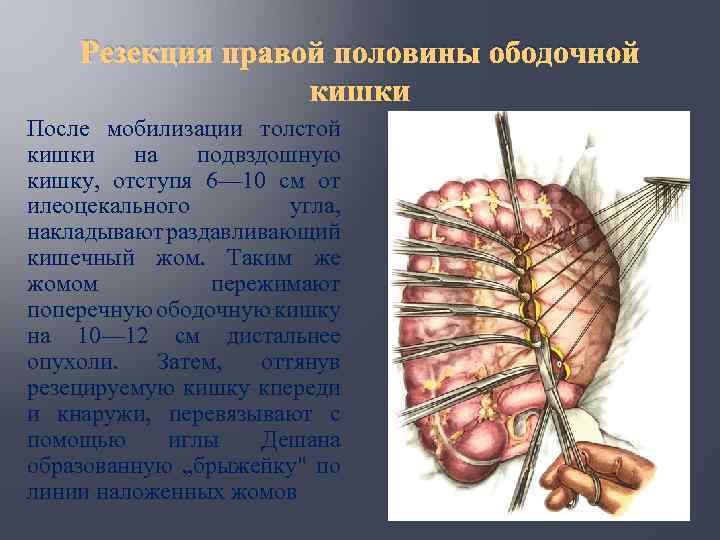 Резекция правой половины ободочной кишки

После мобилизации толстой кишки на подвздошную кишку, отступя 6—10 см от илеоцекального угла, накладывают раздавливающий кишечный жом. Таким же жомом пережимают поперечную ободочную кишку на 10—12 см дистальнее опухоли. Затем, оттянув резецируемую кишку кпереди и кнаружи, перевязывают с помощью иглы Дешана образованную „брыжейку" по линии наложенных жомов